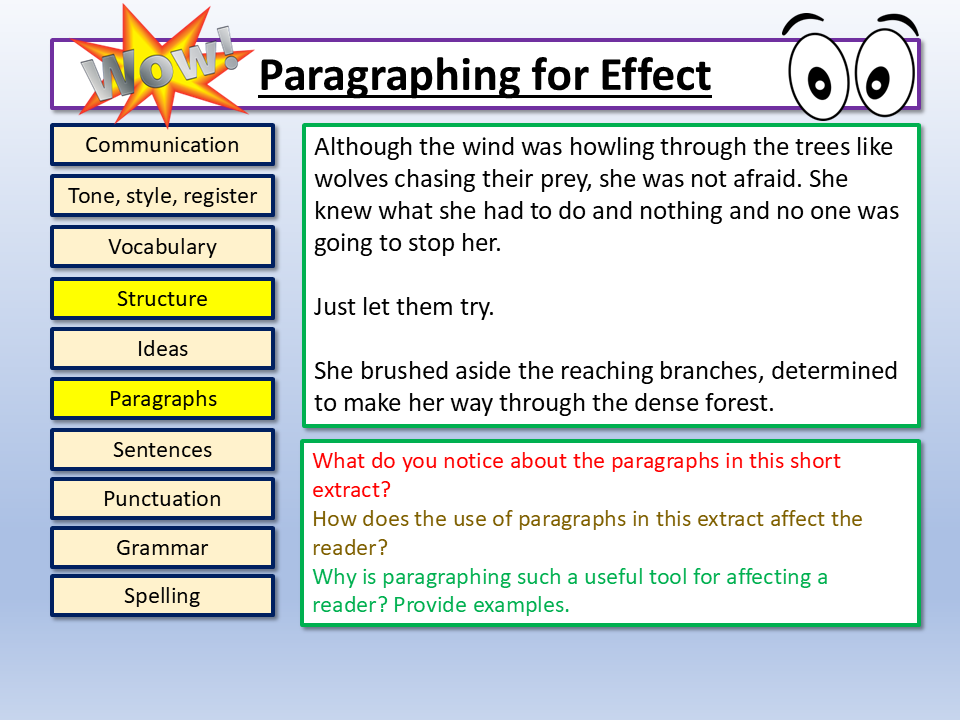 Wow!

Paragraphing for Effect

Communication

Tone, style, register

Vocabulary

Structure

Ideas

Paragraphs

Sentences

Punctuation

Grammar

Spelling

Although the wind was howling through the trees like wolves chasing their prey, she was not afraid. She knew what she had to do and nothing and no one was going to stop her.

Just let them try.

She brushed aside the reaching branches, determined to make her way through the dense forest.

What do you notice about the paragraphs in this short extract?
How does the use of paragraphs in this extract affect the reader?
Why is paragraphing such a useful tool for affecting a reader? Provide examples.